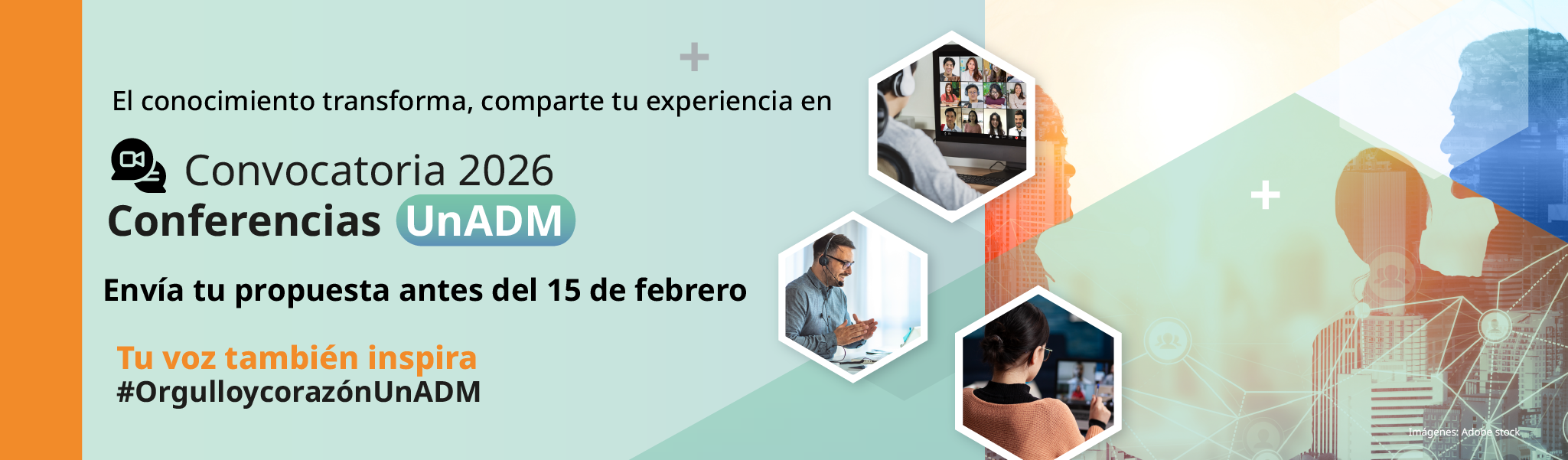 El conocimiento transforma, comparte tu experiencia en

Convocatoria 2026
Conferencias UnADM

Envía tu propuesta antes del 15 de febrero

Tu voz también inspira
#OrgulloycorazónUnADM

Imágenes: Adobe stock